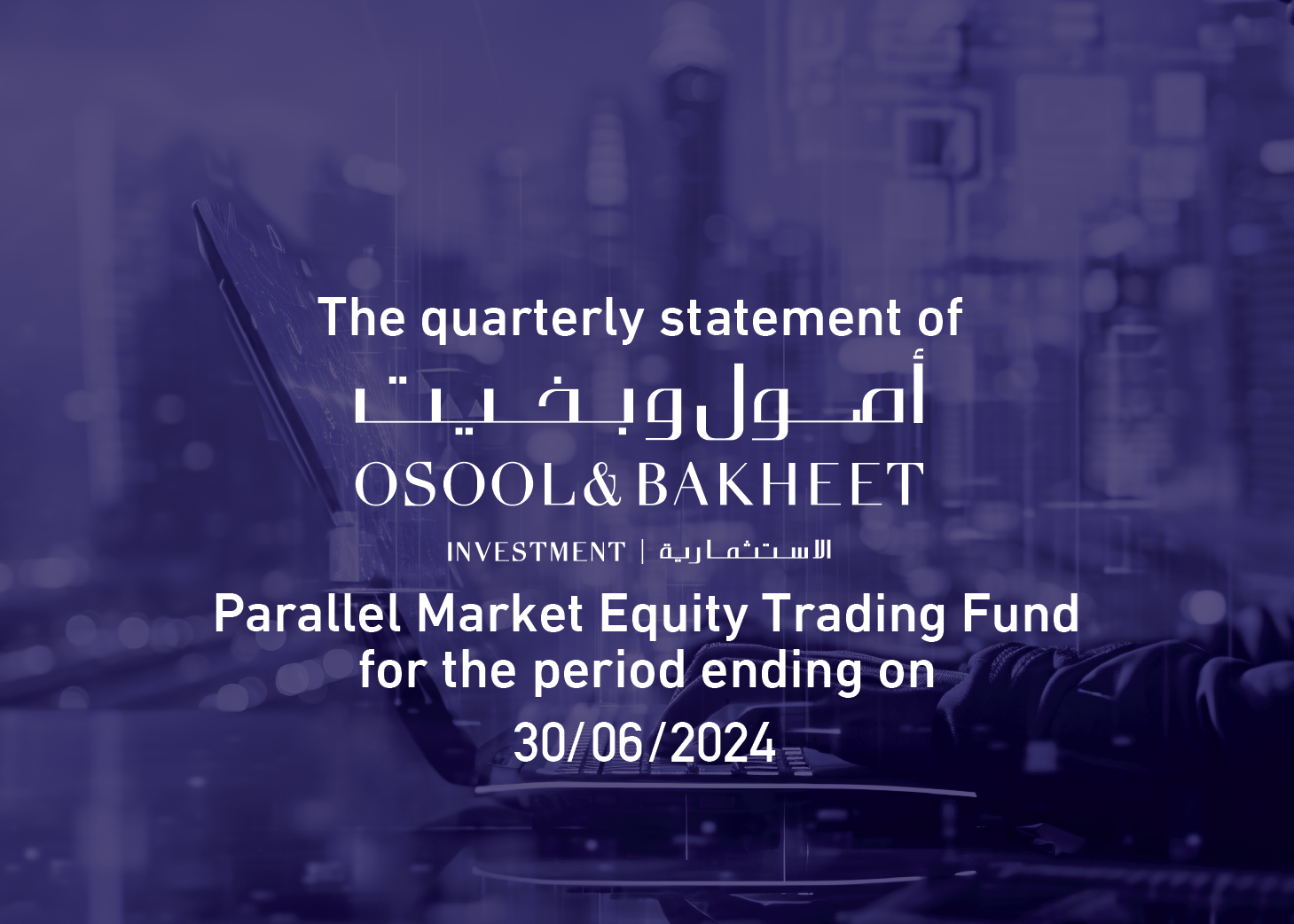 The quarterly statement of

أصول وبخيت

OSOOL & BAKHEET

INVESTMENT | الاستثمارية

Parallel Market Equity Trading Fund
for the period ending on

30/06/2024